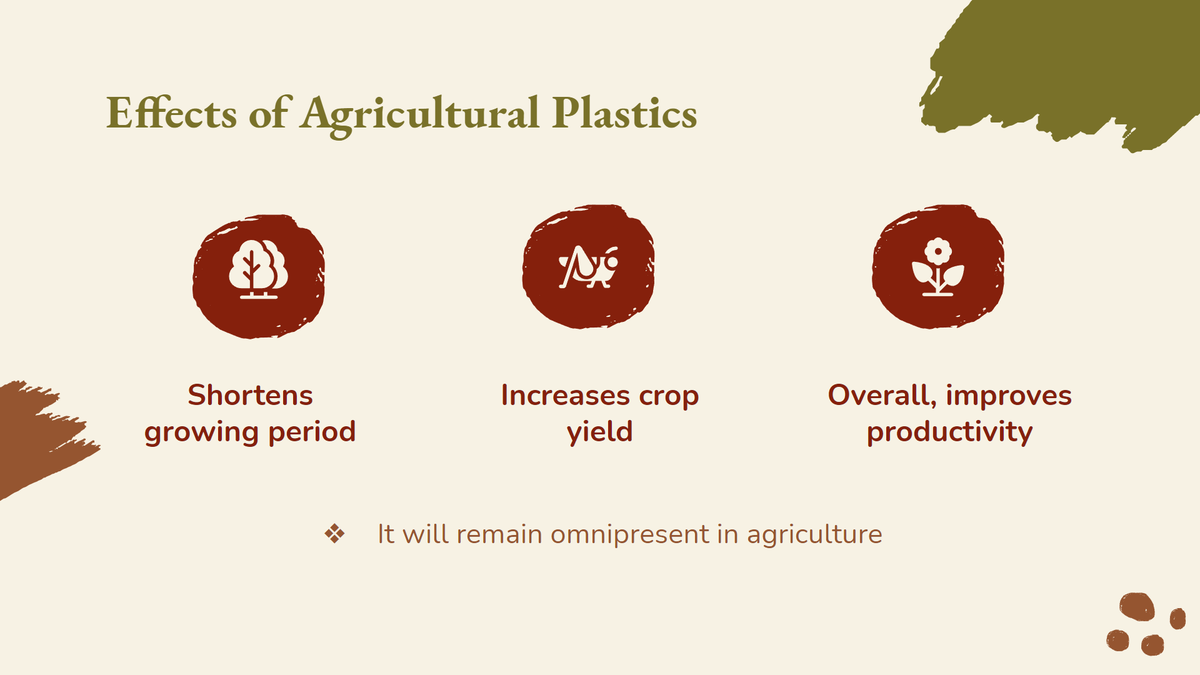 Effects of Agricultural Plastics

Shortens growing period

Increases crop yield

Overall, improves productivity

❖ It will remain omnipresent in agriculture